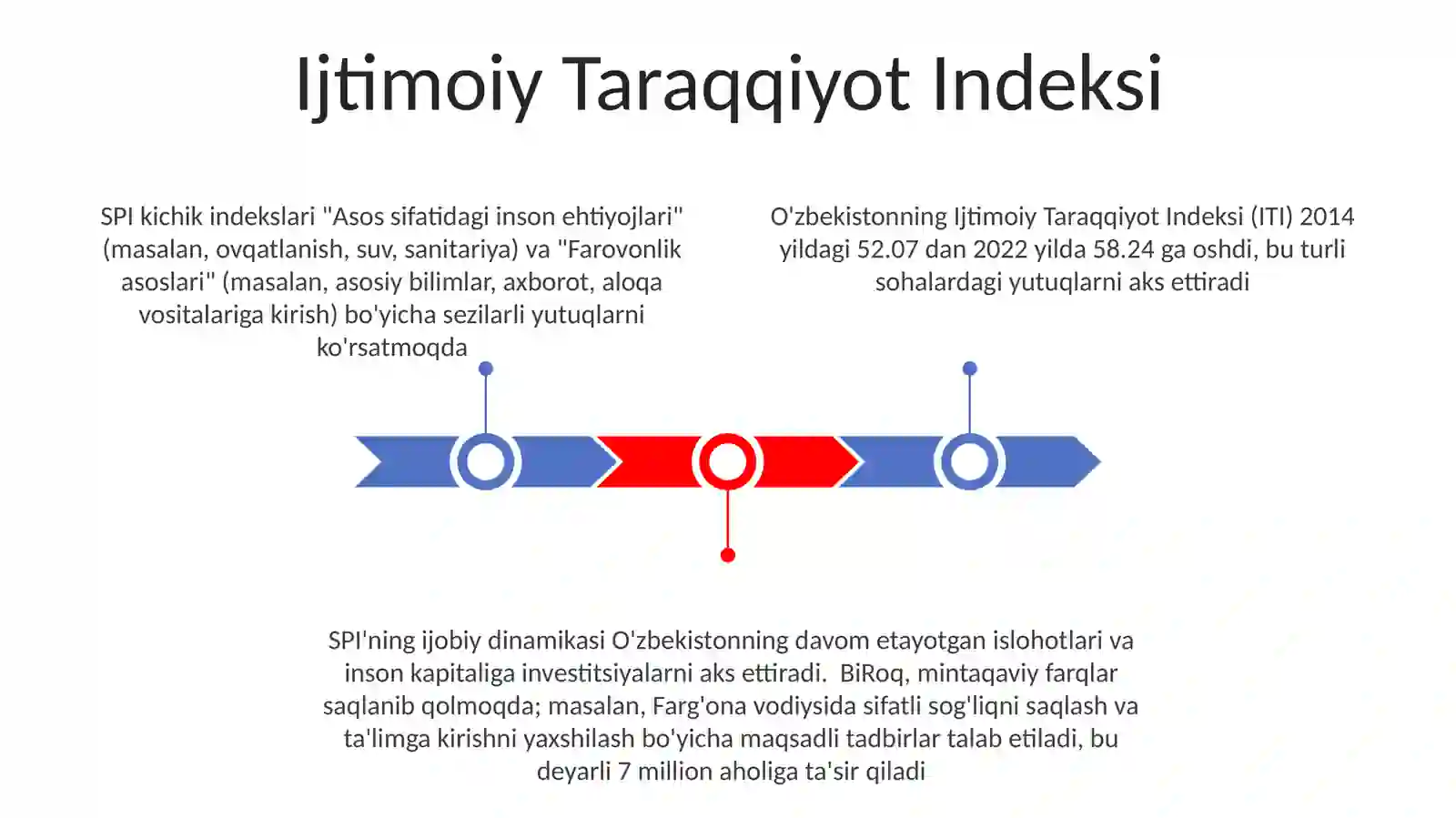 Ijtimoiy Taraqqiyot Indeksi

SPI kichik indekslari "Asos sifatidagi inson ehtiyojlari" (masalan, ovqatlanish, suv, sanitariya) va "Farovonlik asoslari" (masalan, asosiy bilimlar, axborot, aloqa vositalariga kirish) bo'yicha sezilarli yutuqlarni ko'rsatmoqda

O'zbekistonning Ijtimoiy Taraqqiyot Indeksi (ITI) 2014 yildagi 52.07 dan 2022 yilda 58.24 ga oshdi, bu turli sohalardagi yutuqlarni aks ettiradi

SPI'ning ijobiy dinamikasi O'zbekistonning davom etayotgan islohotlari va inson kapitaliga investitsiyalarni aks ettiradi. BiRoq, mintaqaviy farqlar saqlanib qolmoqda; masalan, Farg'ona vodiysida sifatli sog'liqni saqlash va ta'limga kirishni yaxshilash bo'yicha maqsadli tadbirlar talab etiladi, bu deyarli 7 million aholiga ta'sir qiladi